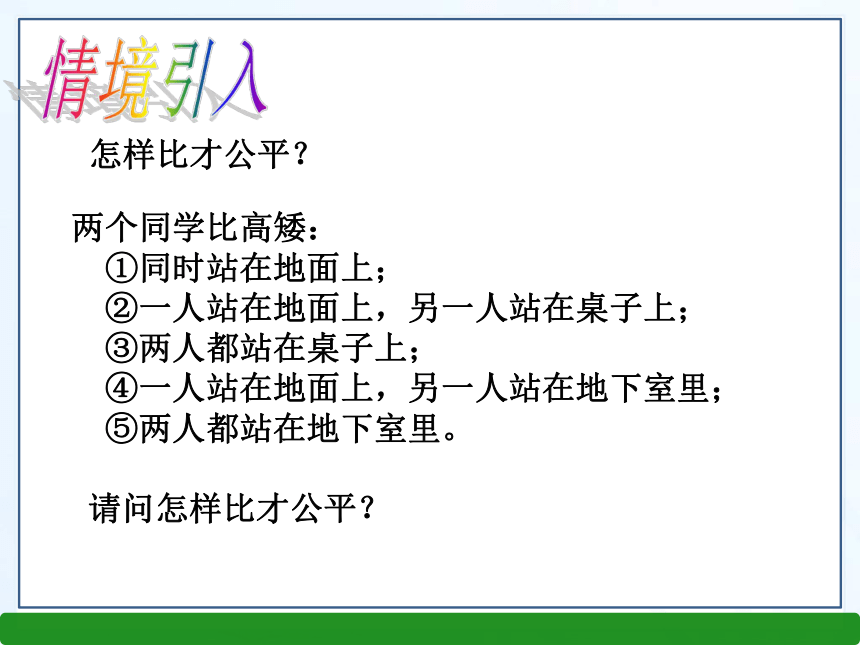 情境引入

怎样比才公平？

两个同学比高矮：
①同时站在地面上；
②一人站在地面上，另一人站在桌子上；
③两人都站在桌子上；
④一人站在地面上，另一人站在地下室里；
⑤两人都站在地下室里。

请问怎样比才公平？